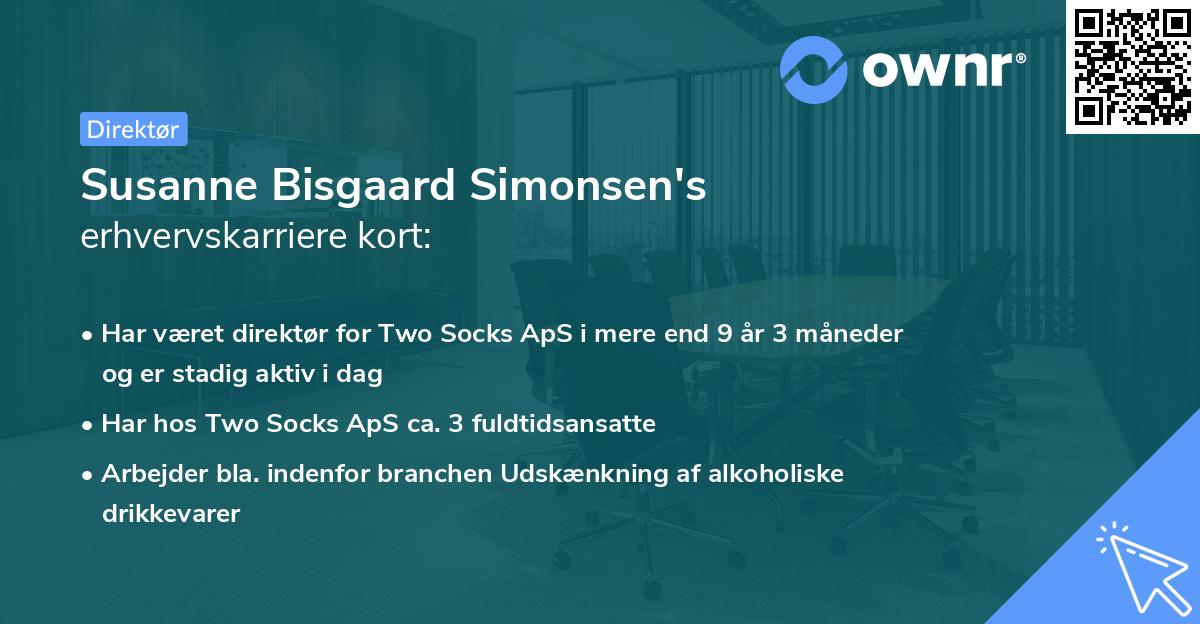 ownr®

Direktør

Susanne Bisgaard Simonsen's
erhvervskarriere kort:

• Har været direktør for Two Socks ApS i mere end 9 år 3 måneder og er stadig aktiv i dag
• Har hos Two Socks ApS ca. 3 fuldtidsansatte
• Arbejder bla. indenfor branchen Udskænkning af alkoholiske drikkevarer